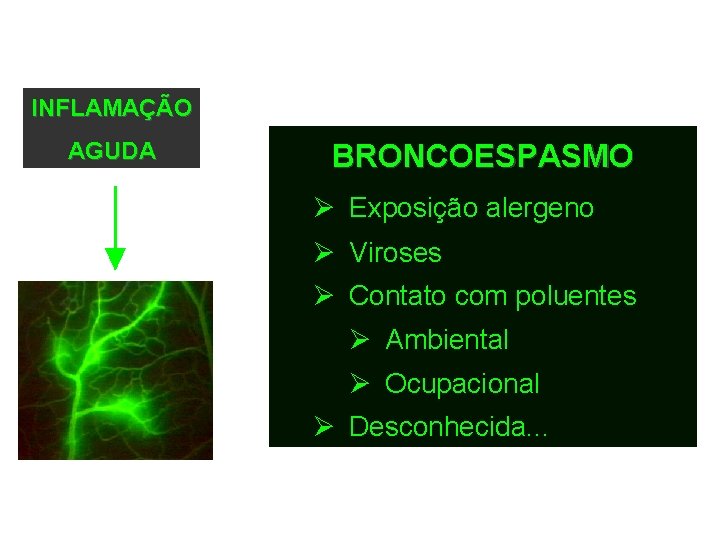 INFLAMAÇÃO AGUDA

BRONCOESPASMO

➢ Exposição alergeno
➢ Viroses
➢ Contato com poluentes
➢ Ambiental
➢ Ocupacional
➢ Desconhecida...